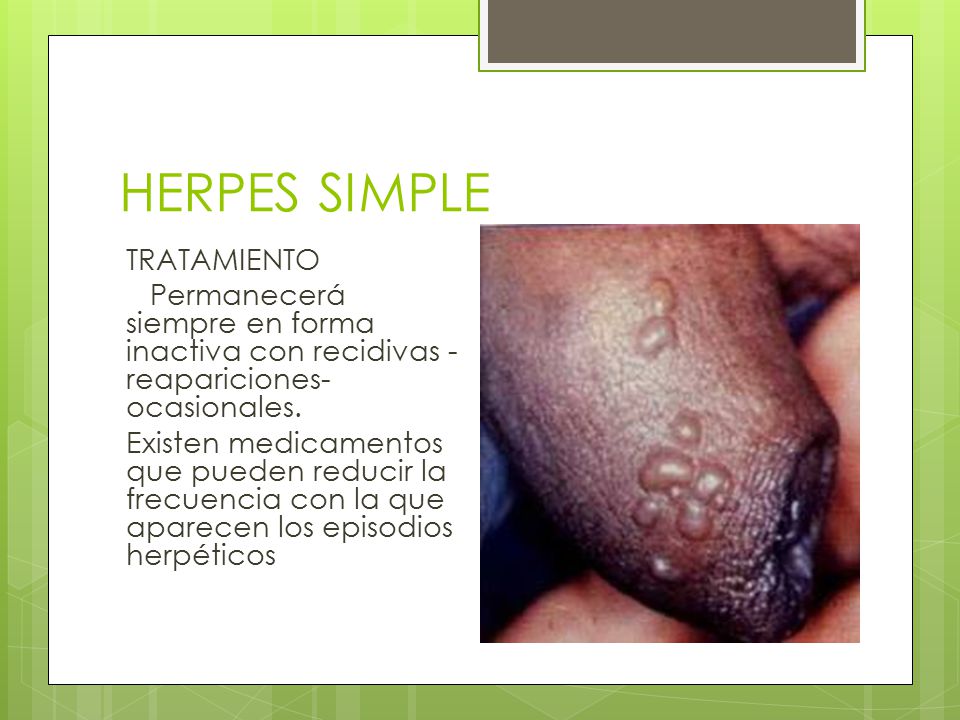 HERPES SIMPLE

TRATAMIENTO

Permanecerá siempre en forma inactiva con recidivas -reapariciones- ocasionales.

Existen medicamentos que pueden reducir la frecuencia con la que aparecen los episodios herpéticos